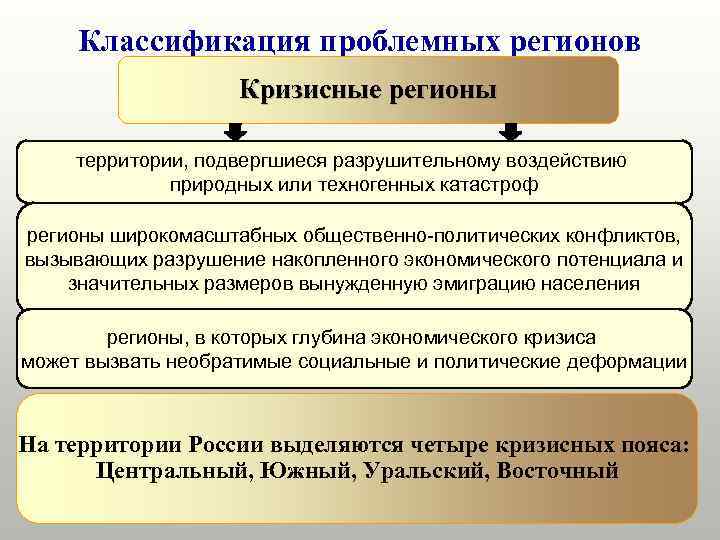 Классификация проблемных регионов

Кризисные регионы

территории, подвергшиеся разрушительному воздействию природных или техногенных катастроф

регионы широкомасштабных общественно-политических конфликтов, вызывающих разрушение накопленного экономического потенциала и значительных размеров вынужденную эмиграцию населения

регионы, в которых глубина экономического кризиса может вызвать необратимые социальные и политические деформации

На территории России выделяются четыре кризисных пояса: Центральный, Южный, Уральский, Восточный